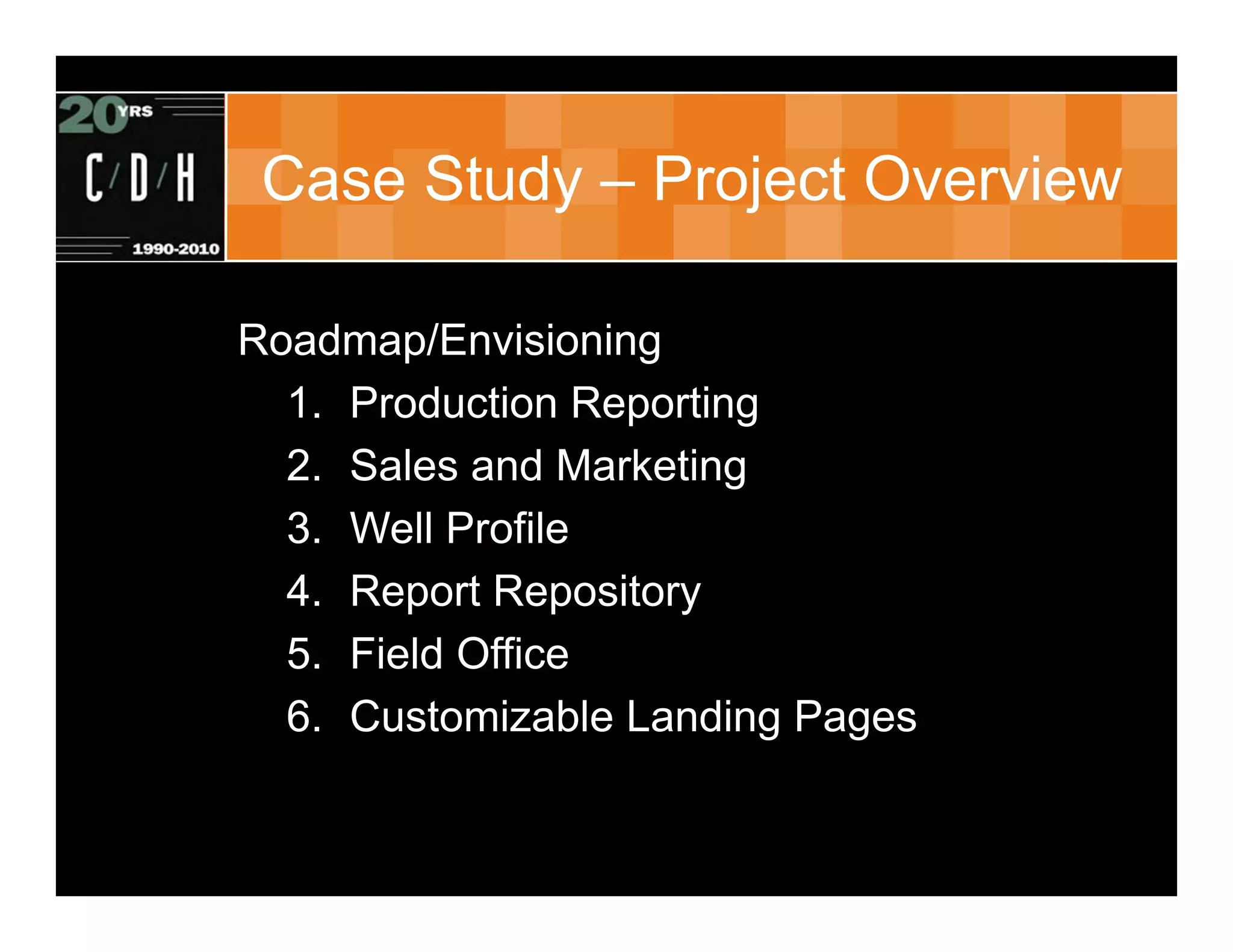 20 YRS
C/D/H
1990-2010

Case Study – Project Overview

Roadmap/Envisioning
1. Production Reporting
2. Sales and Marketing
3. Well Profile
4. Report Repository
5. Field Office
6. Customizable Landing Pages